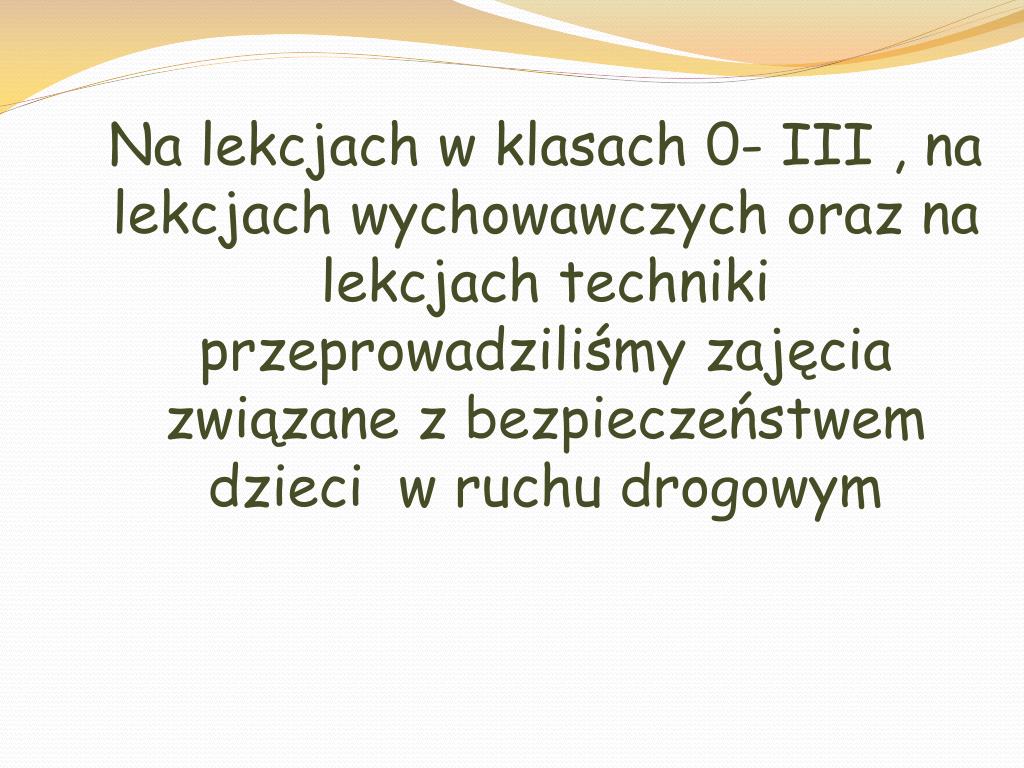 Na lekcjach w klasach 0- III , na lekcjach wychowawczych oraz na lekcjach techniki przeprowadziliśmy zajęcia związane z bezpieczeństwem dzieci  w ruchu drogowym